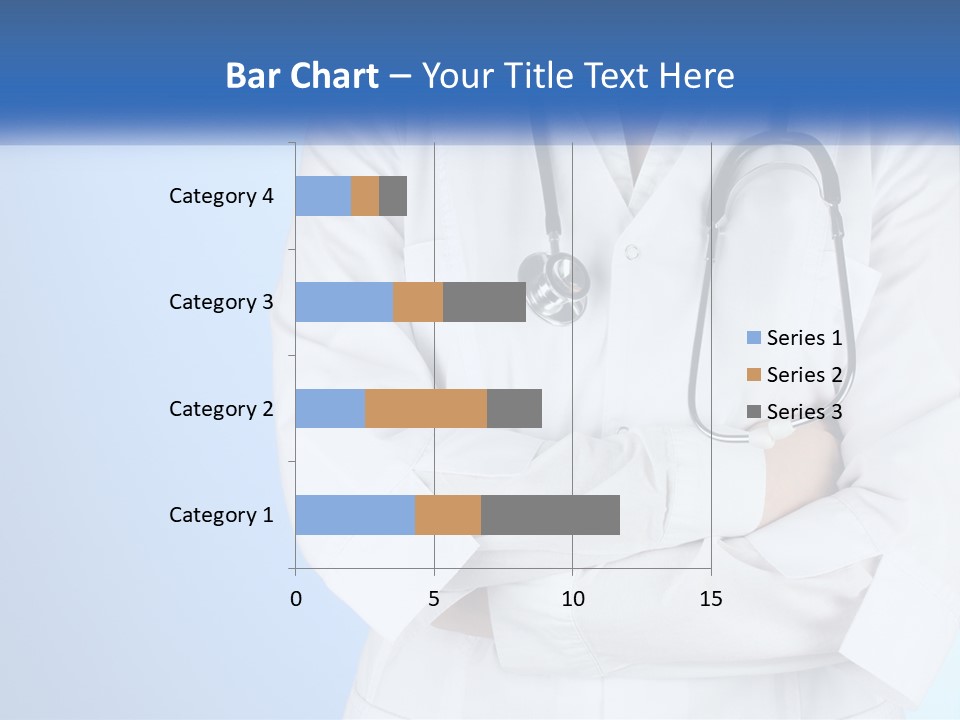 Bar Chart – Your Title Text Here

Category 4
Category 3
Category 2
Category 1

0
5
10
15

Series 1
Series 2
Series 3